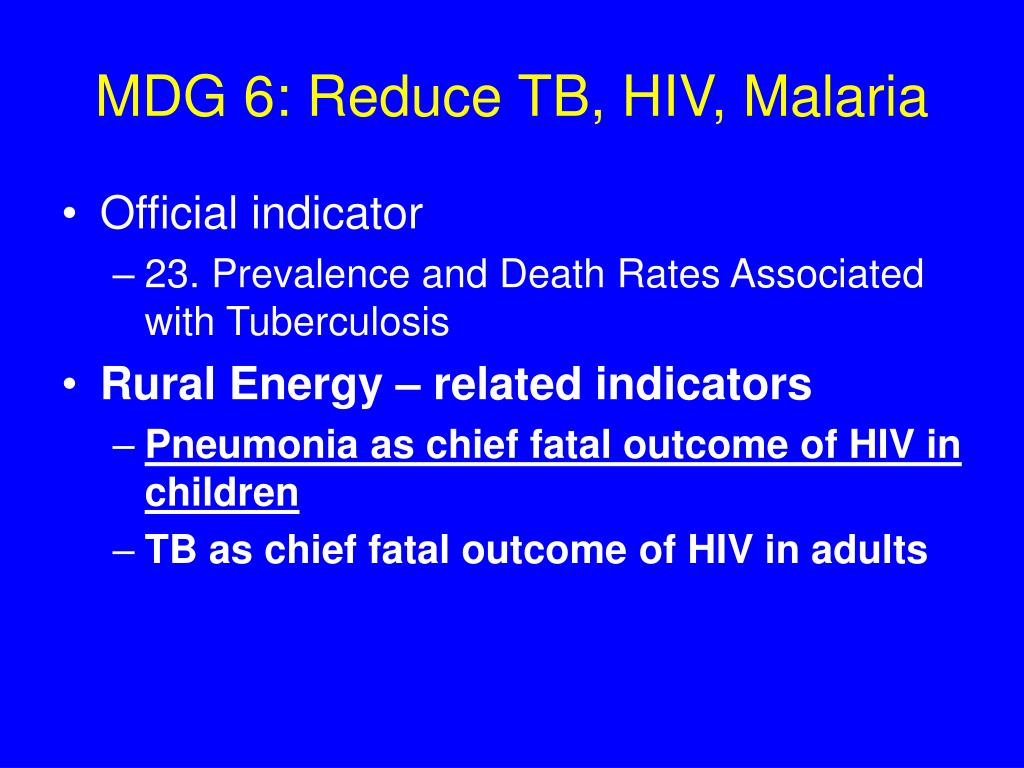 MDG 6: Reduce TB, HIV, Malaria

• Official indicator
– 23. Prevalence and Death Rates Associated with Tuberculosis
• Rural Energy – related indicators
– Pneumonia as chief fatal outcome of HIV in children
– TB as chief fatal outcome of HIV in adults